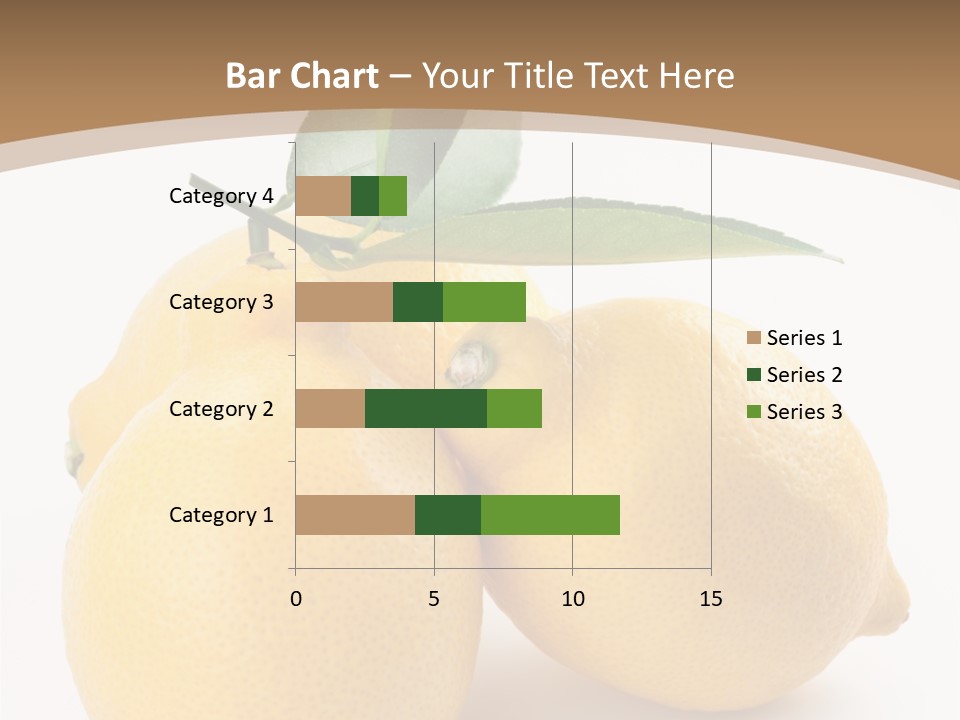 Bar Chart – Your Title Text Here

Category 4
Category 3
Category 2
Category 1

0
5
10
15

Series 1
Series 2
Series 3